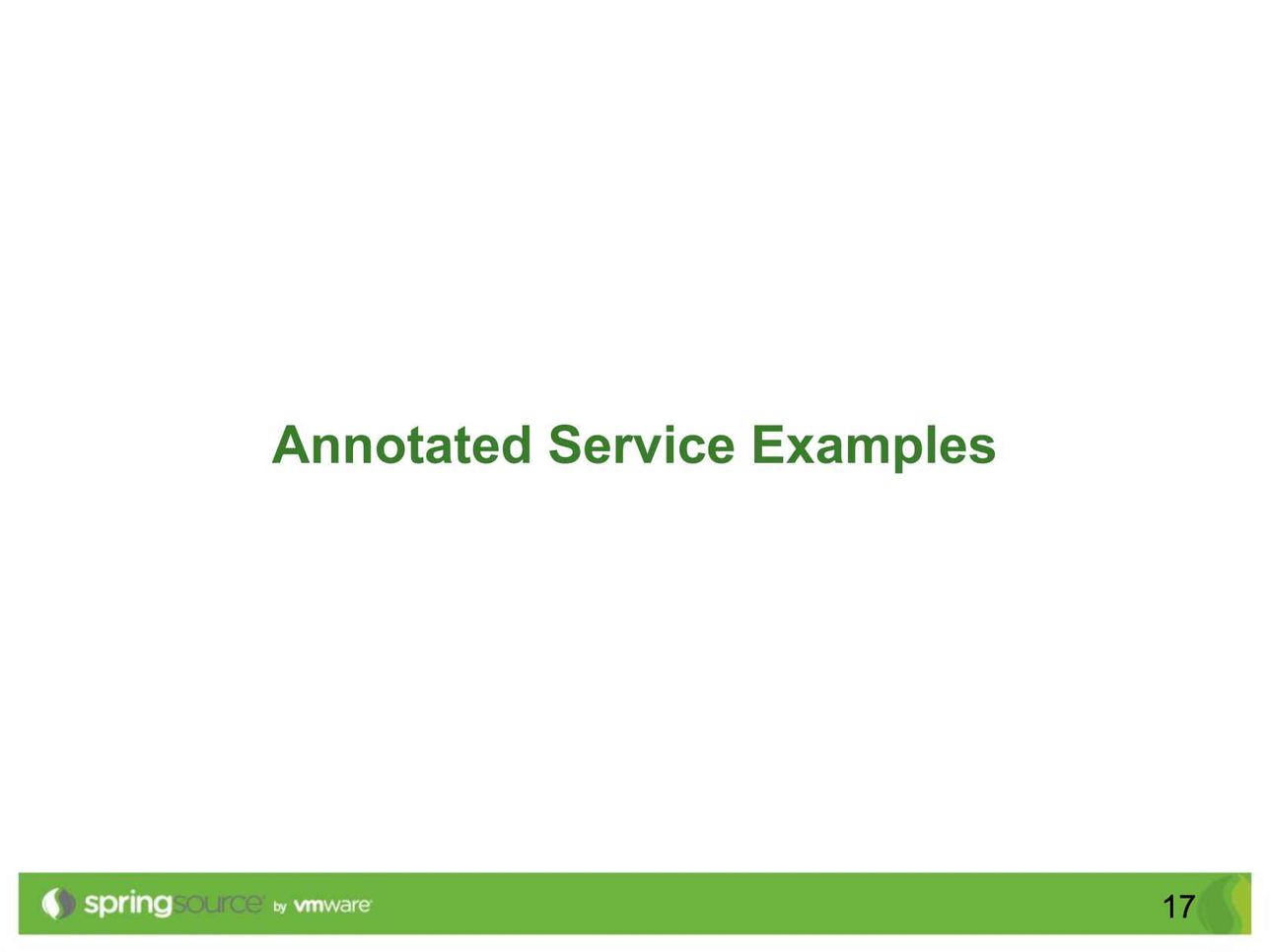 Annotated Service Examples

springsource by vmware

17